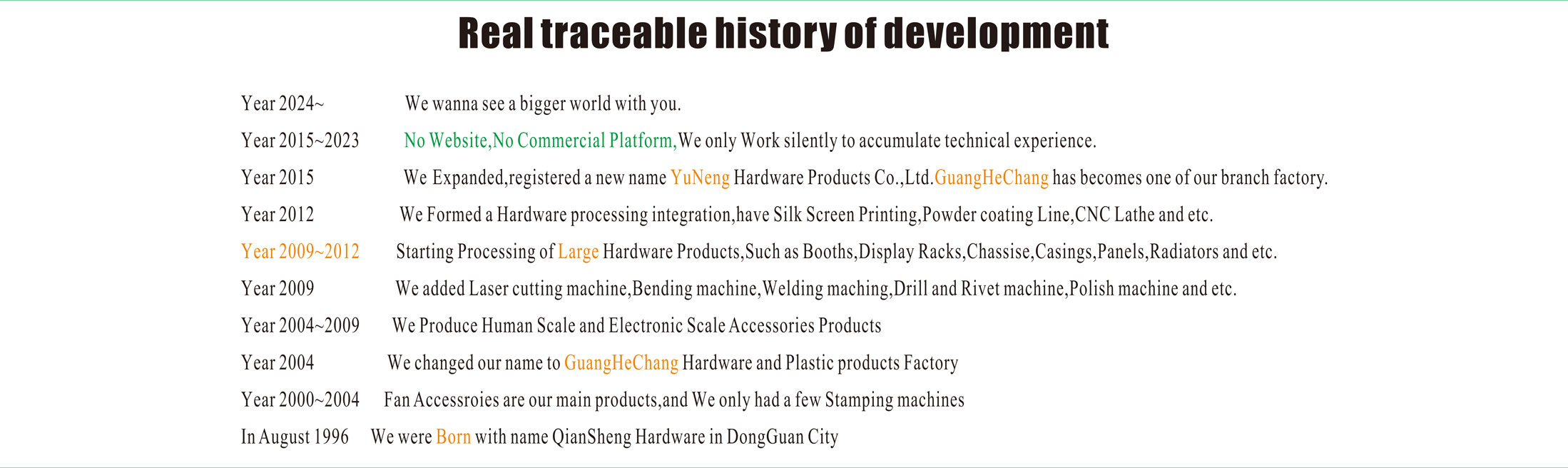 Real traceable history of development

Year 2024~ We wanna see a bigger world with you.

Year 2015~2023 No Website,No Commercial Platform,We only Work silently to accumulate technical experience.

Year 2015 We Expanded,registered a new name YuNeng Hardware Products Co.,Ltd.GuangHeChang has becomes one of our branch factory.

Year 2012 We Formed a Hardware processing integration,have Silk Screen Printing,Powder coating Line,CNC Lathe and etc.

Year 2009~2012 Starting Processing of Large Hardware Products,Such as Booths,Display Racks,Chassise,Casings,Panels,Radiators and etc.

Year 2009 We added Laser cutting machine,Bending machine,Welding maching,Drill and Rivet machine,Polish machine and etc.

Year 2004~2009 We Produce Human Scale and Electronic Scale Accessories Products

Year 2004 We changed our name to GuangHeChang Hardware and Plastic products Factory

Year 2000~2004 Fan Accessroies are our main products,and We only had a few Stamping machines

In August 1996 We were Born with name QianSheng Hardware in DongGuan City